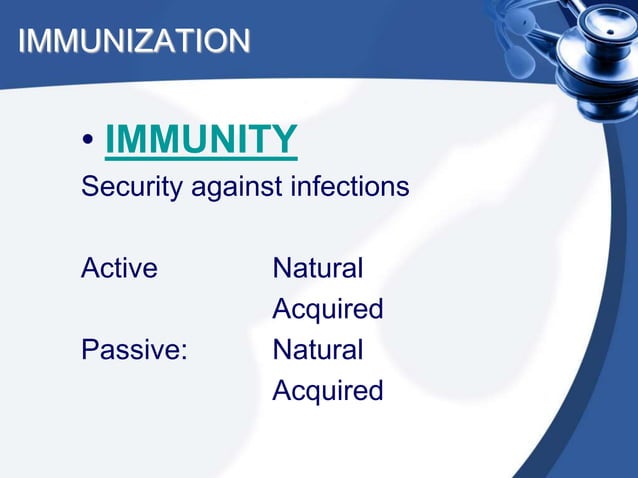 IMMUNIZATION

• IMMUNITY

Security against infections

Active Natural

Acquired

Passive: Natural

Acquired